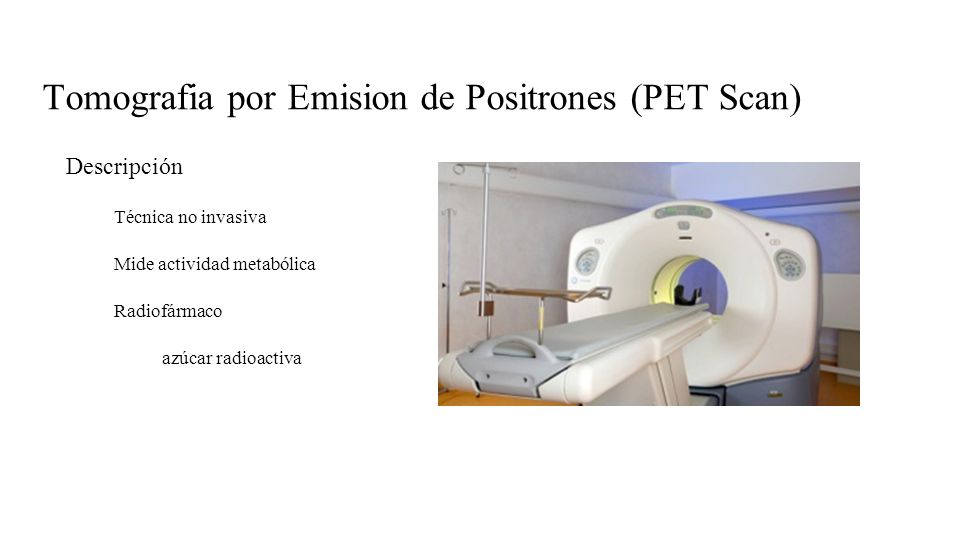 Tomografia por Emision de Positrones (PET Scan)

Descripción

Técnica no invasiva

Mide actividad metabólica

Radiofármaco

azúcar radioactiva